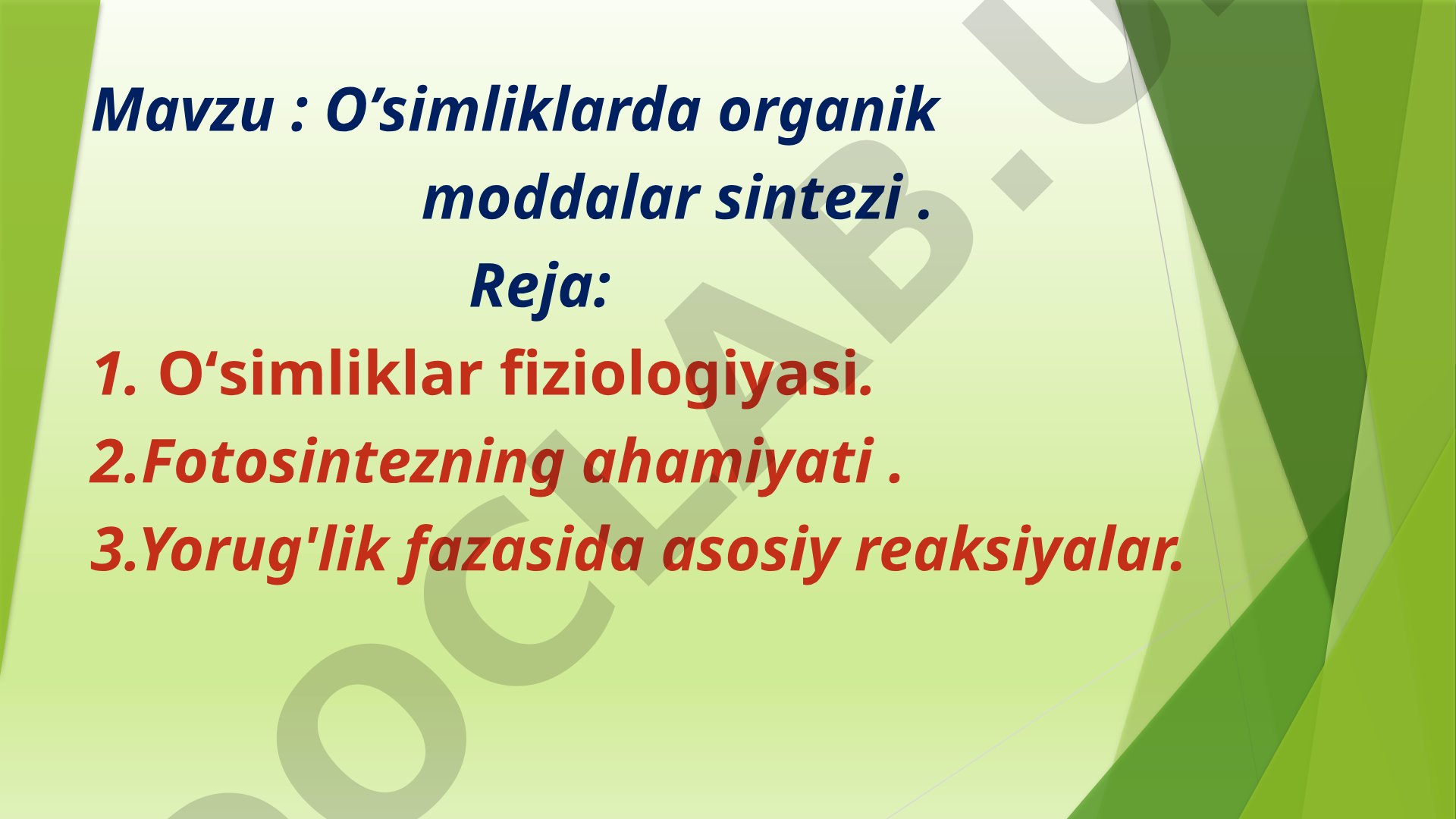 Mavzu : O’simliklarda organik moddalar sintezi .

Reja:

1. O‘simliklar fiziologiyasi.
2.Fotosintezning ahamiyati .
3.Yorug'lik fazasida asosiy reaksiyalar.

DOCLAB.U